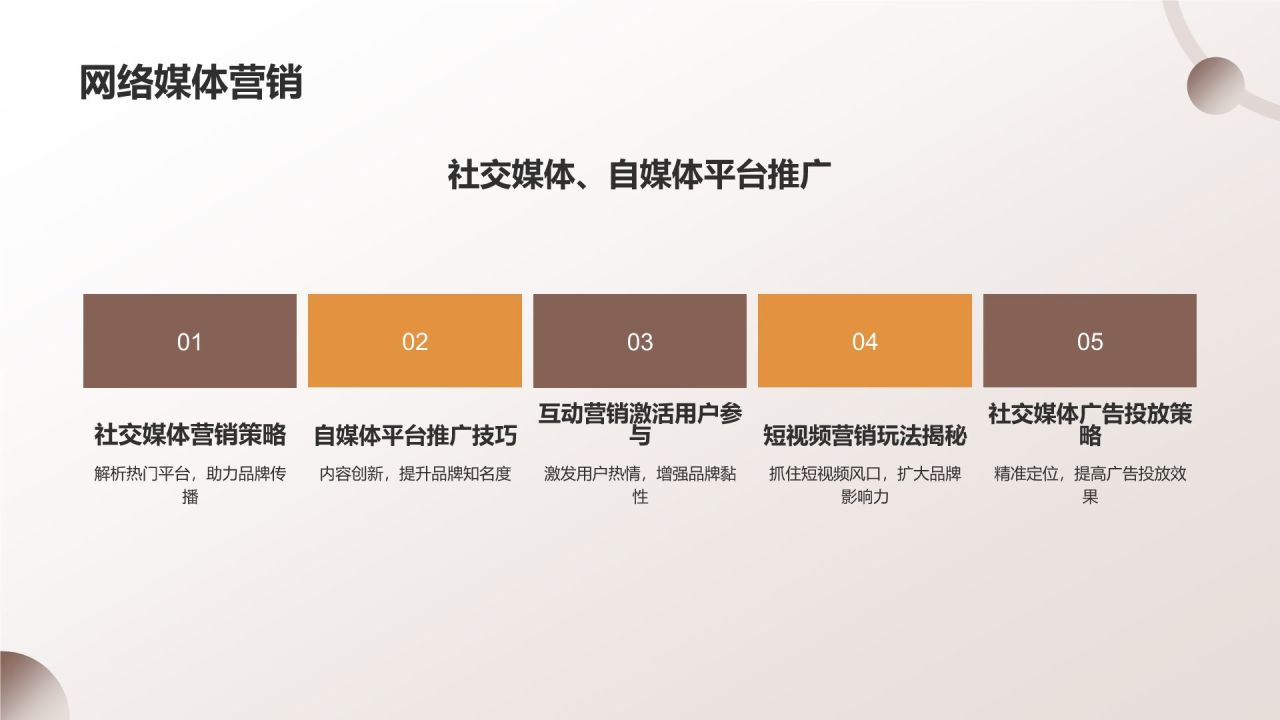 网络媒体营销

社交媒体、自媒体平台推广

01

社交媒体营销策略

解析热门平台，助力品牌传播

02

自媒体平台推广技巧

内容创新，提升品牌知名度

03

互动营销激活用户参与

激发用户热情，增强品牌黏性

04

短视频营销玩法揭秘

抓住短视频风口，扩大品牌影响力

05

社交媒体广告投放策略

精准定位，提高广告投放效果